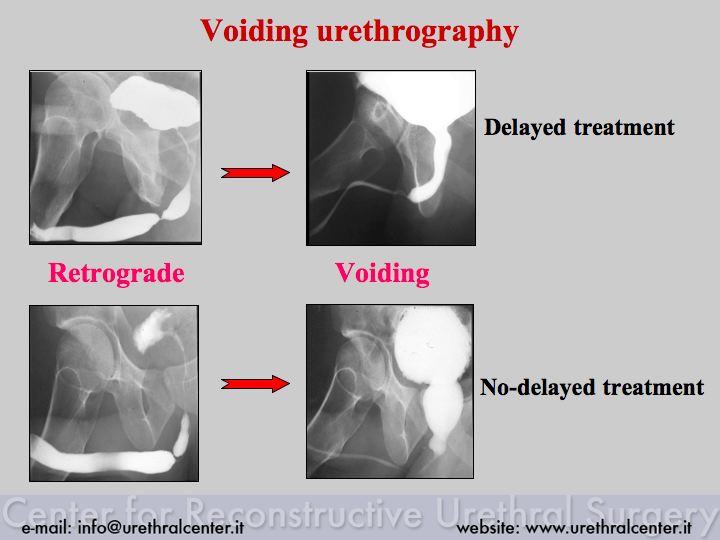 Voiding urethrography

Delayed treatment

Retrograde

Voiding

No-delayed treatment

Center for Reconstructive Urethral Surgery

e-mail: info@urethralcenter.it

website: www.urethralcenter.it